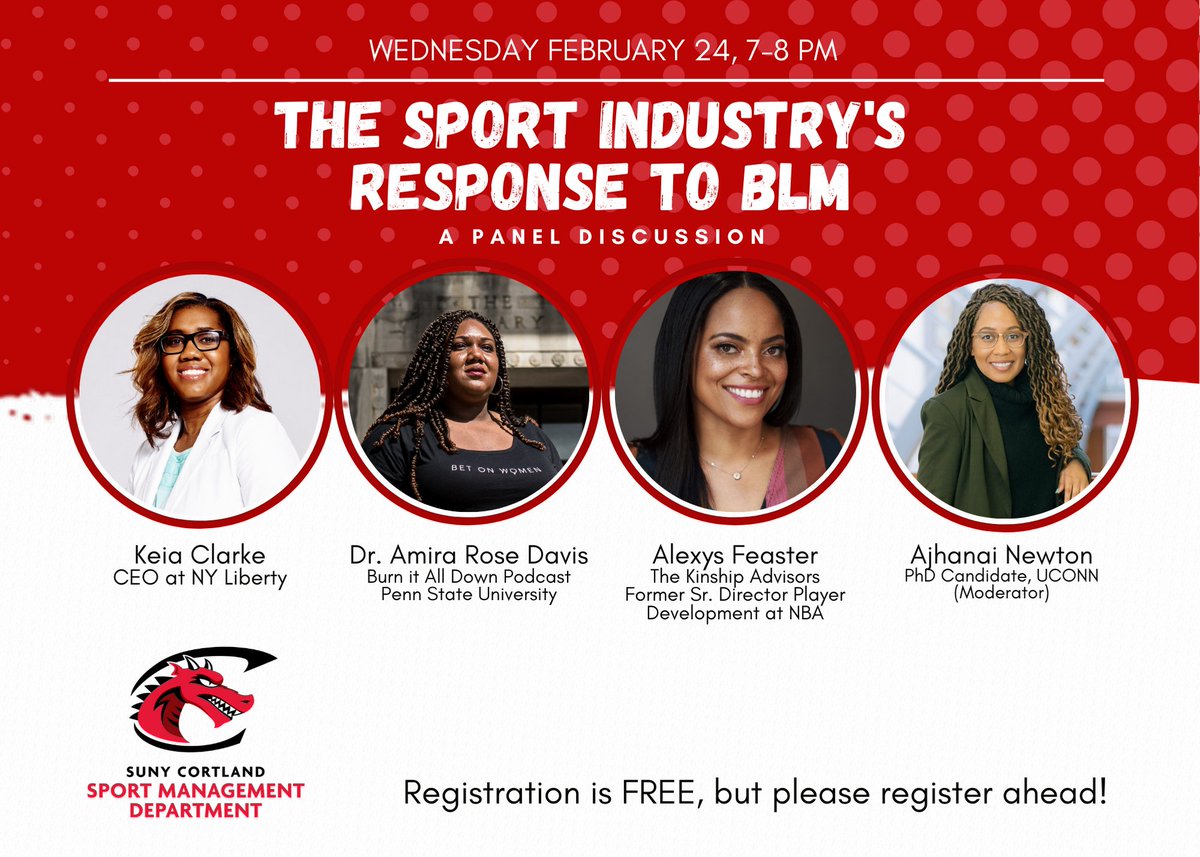 WEDNESDAY FEBRUARY 24, 7-8 PM

THE SPORT INDUSTRY'S RESPONSE TO BLM

A PANEL DISCUSSION

BET ON WOMEN

Keia Clarke
CEO at NY Liberty

Dr. Amira Rose Davis
Burn it All Down Podcast
Penn State University

Alexys Feaster
The Kinship Advisors
Former Sr. Director Player Development at NBA

Ajhanai Newton
PhD Candidate, UCONN
(Moderator)

SUNY CORTLAND
SPORT MANAGEMENT DEPARTMENT

Registration is FREE, but please register ahead!